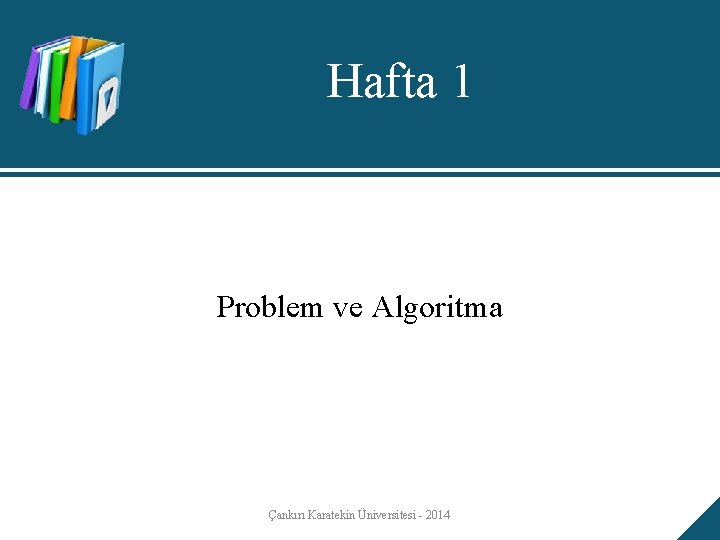 Hafta 1

Problem ve Algoritma

Çankırı Karatekin Üniversitesi - 2014